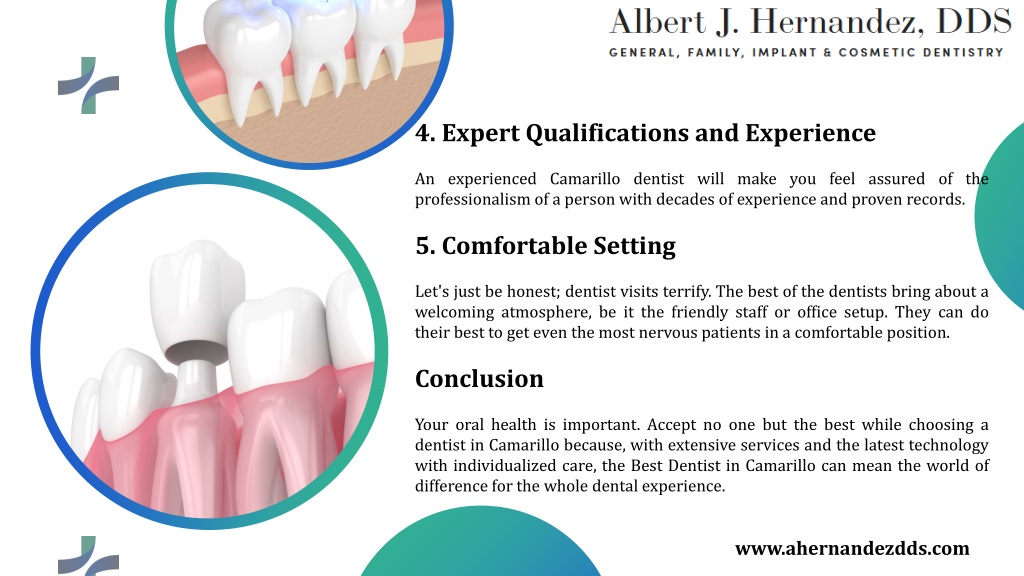 Albert J. Hernandez, DDS
GENERAL, FAMILY, IMPLANT & COSMETIC DENTISTRY

4. Expert Qualifications and Experience

An experienced Camarillo dentist will make you feel assured of the professionalism of a person with decades of experience and proven records.

5. Comfortable Setting

Let's just be honest; dentist visits terrify. The best of the dentists bring about a welcoming atmosphere, be it the friendly staff or office setup. They can do their best to get even the most nervous patients in a comfortable position.

Conclusion

Your oral health is important. Accept no one but the best while choosing a dentist in Camarillo because, with extensive services and the latest technology with individualized care, the Best Dentist in Camarillo can mean the world of difference for the whole dental experience.

www.ahernandezdds.com